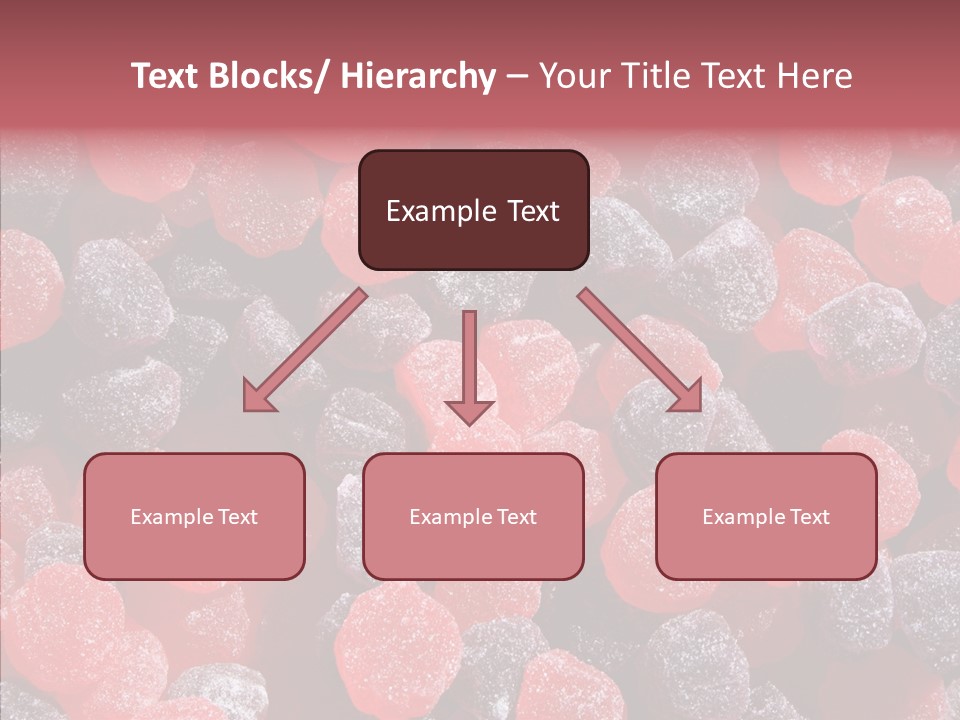 Text Blocks/ Hierarchy – Your Title Text Here

Example Text

Example Text

Example Text

Example Text